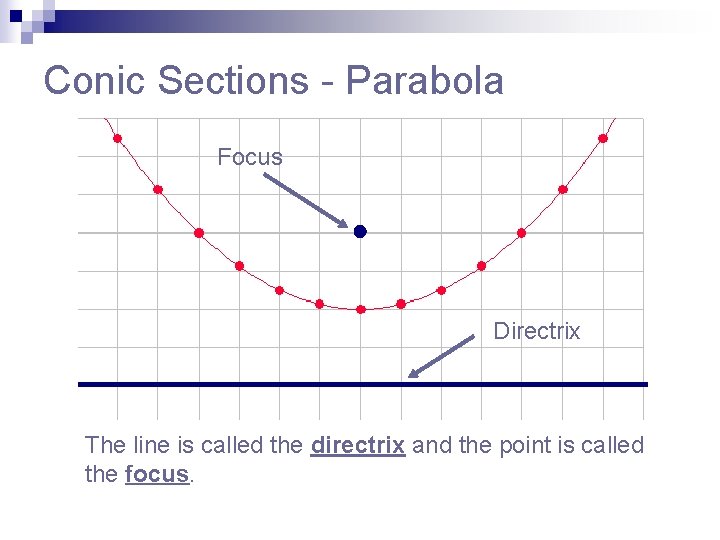 Conic Sections - Parabola

Focus

Directrix

The line is called the directrix and the point is called the focus.